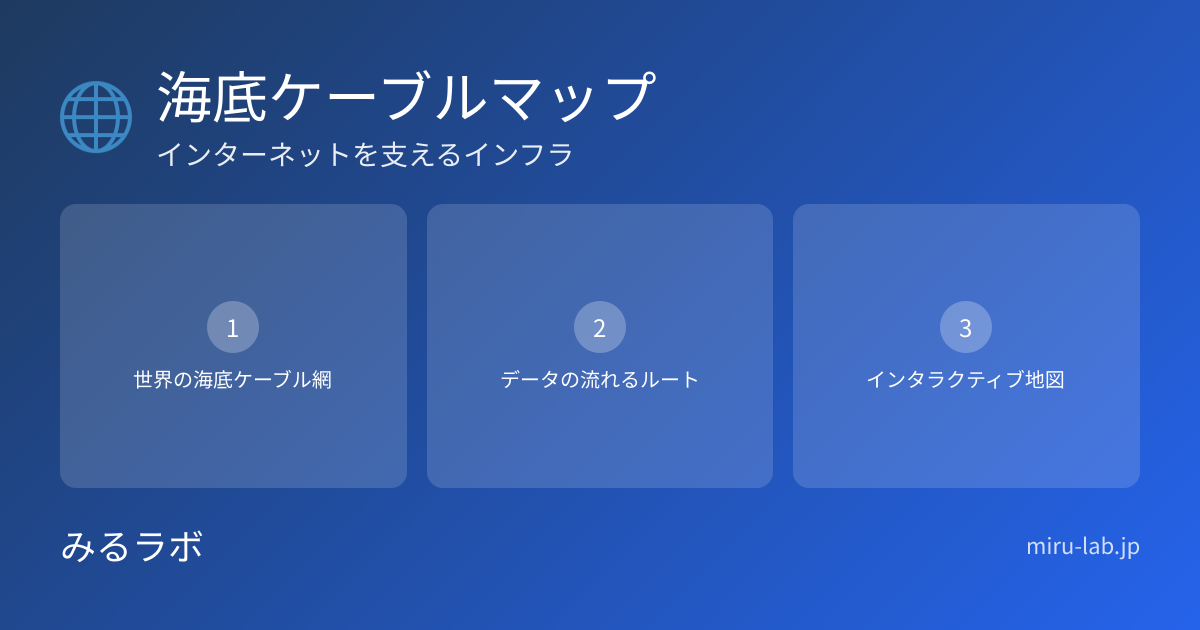 海底ケーブルマップ
インターネットを支えるインフラ

1
世界の海底ケーブル網

2
データの流れるルート

3
インタラクティブ地図

みるラボ

miru-lab.jp